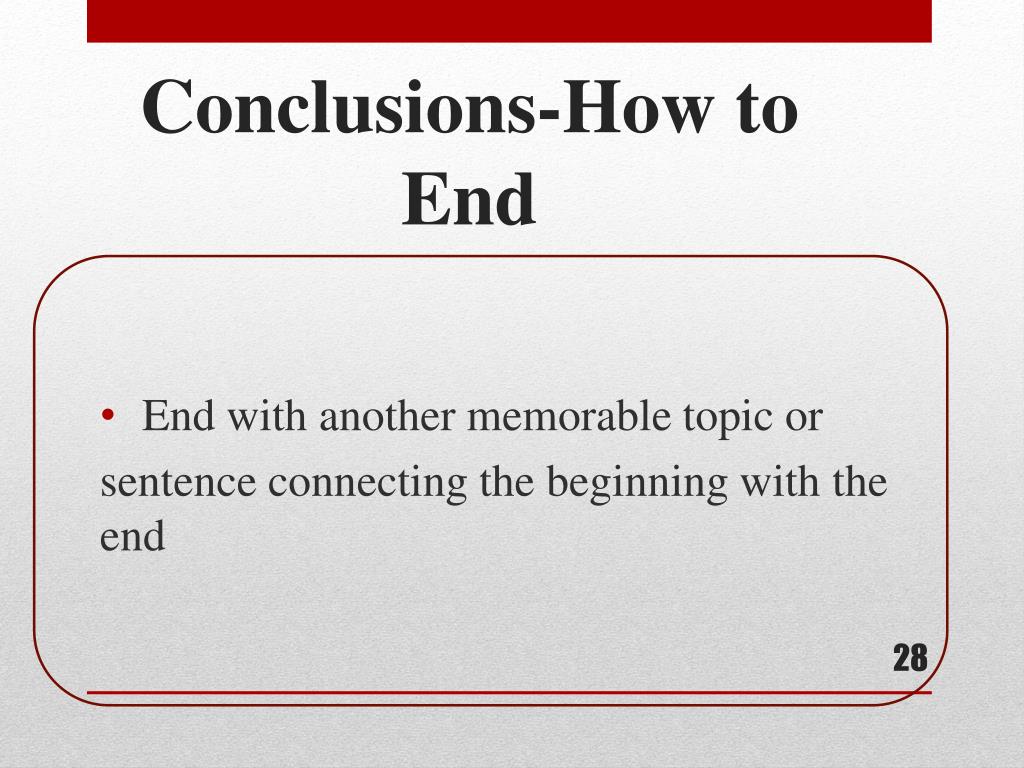 Conclusions-How to End

• End with another memorable topic or sentence connecting the beginning with the end

28